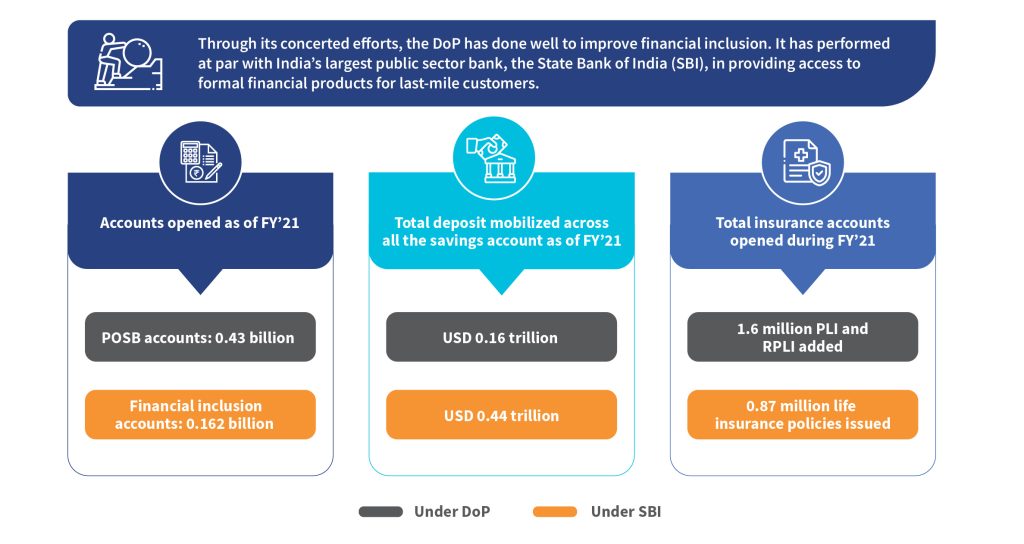 Through its concerted efforts, the DoP has done well to improve financial inclusion. It has performed at par with India's largest public sector bank, the State Bank of India (SBI), in providing access to formal financial products for last-mile customers.

Accounts opened as of FY'21

POSB accounts: 0.43 billion

Financial inclusion accounts: 0.162 billion

Total deposit mobilized across all the savings account as of FY'21

USD 0.16 trillion

USD 0.44 trillion

Total insurance accounts opened during FY'21

1.6 million PLI and RPLI added

0.87 million life insurance policies issued

Under DoP

Under SBI